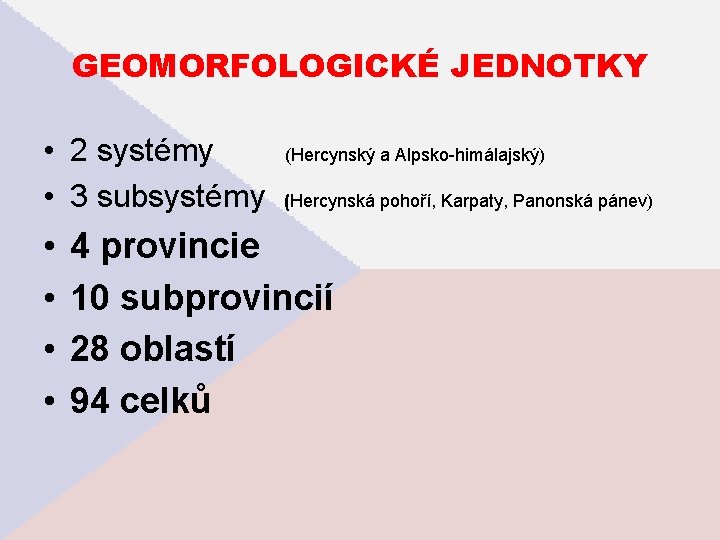 GEOMORFOLOGICKÉ JEDNOTKY

• 2 systémy (Hercynský a Alpsko-himálajský)
• 3 subsystémy (Hercynská pohoří, Karpaty, Panonská pánev)
• 4 provincie
• 10 subprovincií
• 28 oblastí
• 94 celků